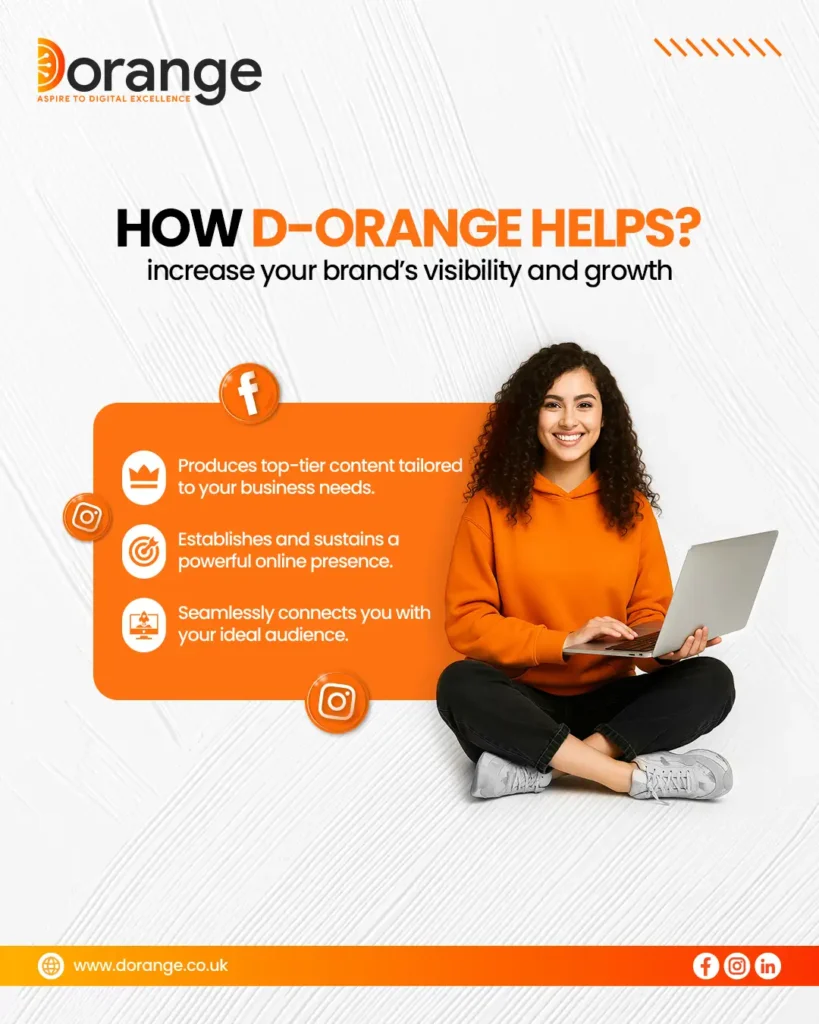 Dorange
ASPIRE TO DIGITAL EXCELLENCE

HOW D-ORANGE HELPS?
increase your brand's visibility and growth

Produces top-tier content tailored to your business needs.

Establishes and sustains a powerful online presence.

Seamlessly connects you with your ideal audience.

www.dorange.co.uk